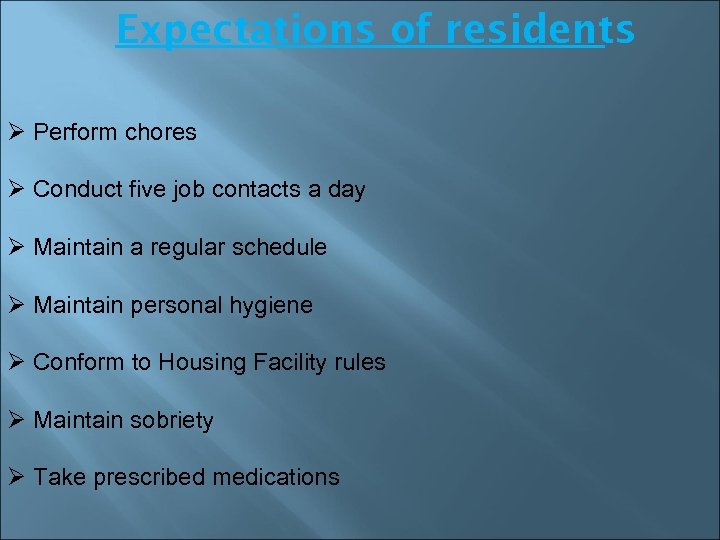 Expectations of residents

➢ Perform chores

➢ Conduct five job contacts a day

➢ Maintain a regular schedule

➢ Maintain personal hygiene

➢ Conform to Housing Facility rules

➢ Maintain sobriety

➢ Take prescribed medications